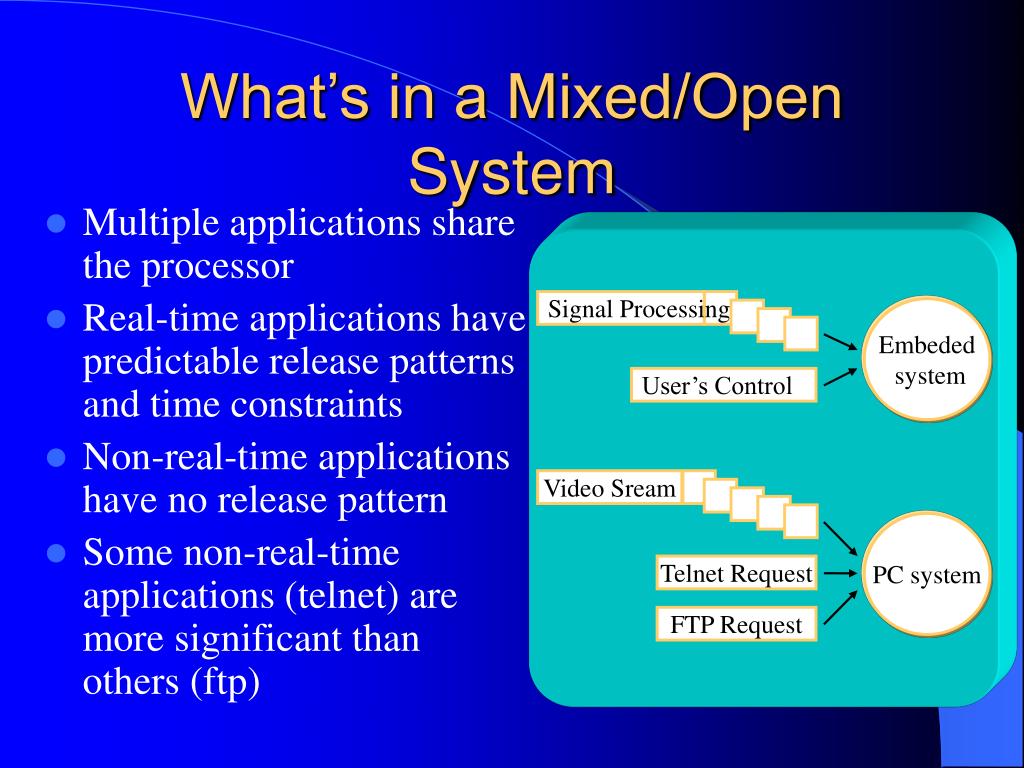 What's in a Mixed/Open System

- Multiple applications share the processor
- Real-time applications have predictable release patterns and time constraints
- Non-real-time applications have no release pattern
- Some non-real-time applications (telnet) are more significant than others (ftp)

Signal Processing

User's Control

Embeded system

Video Sream

Telnet Request

FTP Request

PC system